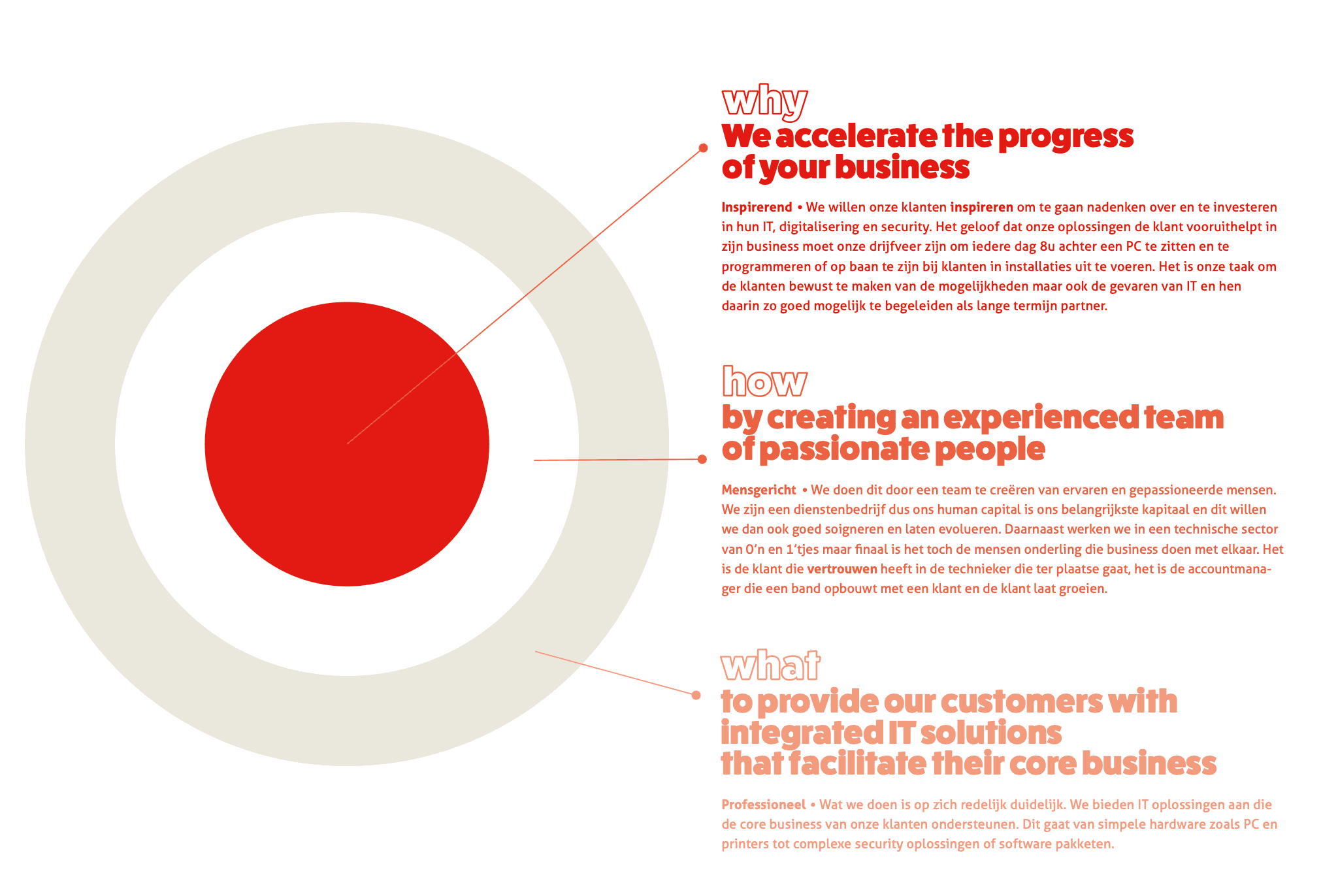 why
We accelerate the progress of your business

Inspirerend • We willen onze klanten inspireren om te gaan nadenken over en te investeren in hun IT, digitalisering en security. Het geloof dat onze oplossingen de klant vooruithelpt in zijn business moet onze drijfveer zijn om iedere dag 8u achter een PC te zitten en te programmeren of op baan te zijn bij klanten in installaties uit te voeren. Het is onze taak om de klanten bewust te maken van de mogelijkheden maar ook de gevaren van IT en hen daarin zo goed mogelijk te begeleiden als lange termijn partner.

how
by creating an experienced team of passionate people

Mensgericht • We doen dit door een team te creëren van ervaren en gepassioneerde mensen. We zijn een dienstenbedrijf dus ons human capital is ons belangrijkste kapitaal en dit willen we dan ook goed soigneren en laten evolueren. Daarnaast werken we in een technische sector van 0'n en 1'tjes maar finaal is het toch de mensen onderling die business doen met elkaar. Het is de klant die vertrouwen heeft in de technieker die ter plaatse gaat, het is de accountmanager die een band opbouwt met een klant en de klant laat groeien.

what
to provide our customers with integrated IT solutions that facilitate their core business

Professioneel • Wat we doen is op zich redelijk duidelijk. We bieden IT oplossingen aan die de core business van onze klanten ondersteunen. Dit gaat van simpele hardware zoals PC en printers tot complexe security oplossingen of software pakketen.